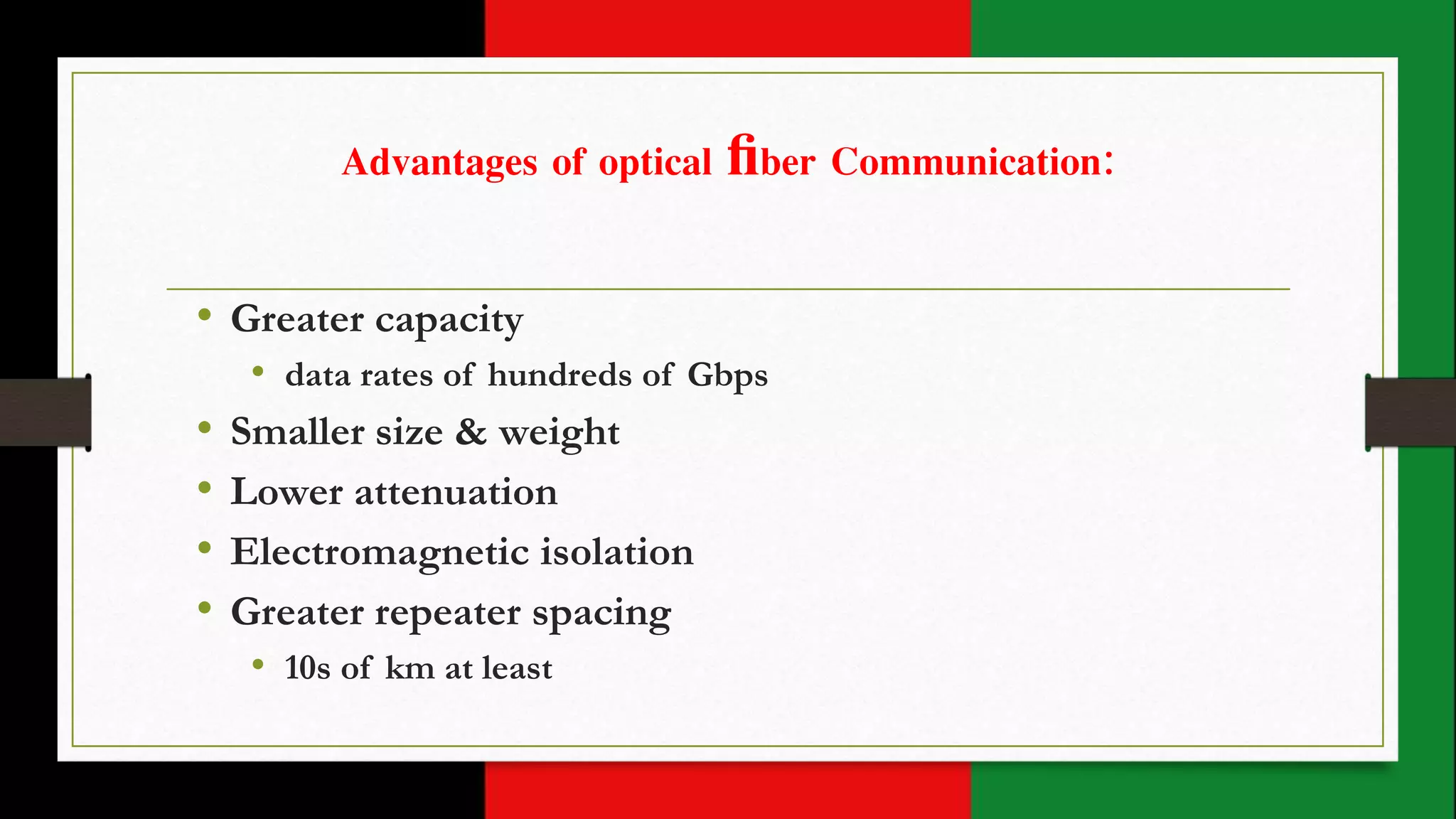 Advantages of optical fiber Communication:

• Greater capacity
  • data rates of hundreds of Gbps
• Smaller size & weight
• Lower attenuation
• Electromagnetic isolation
• Greater repeater spacing
  • 10s of km at least